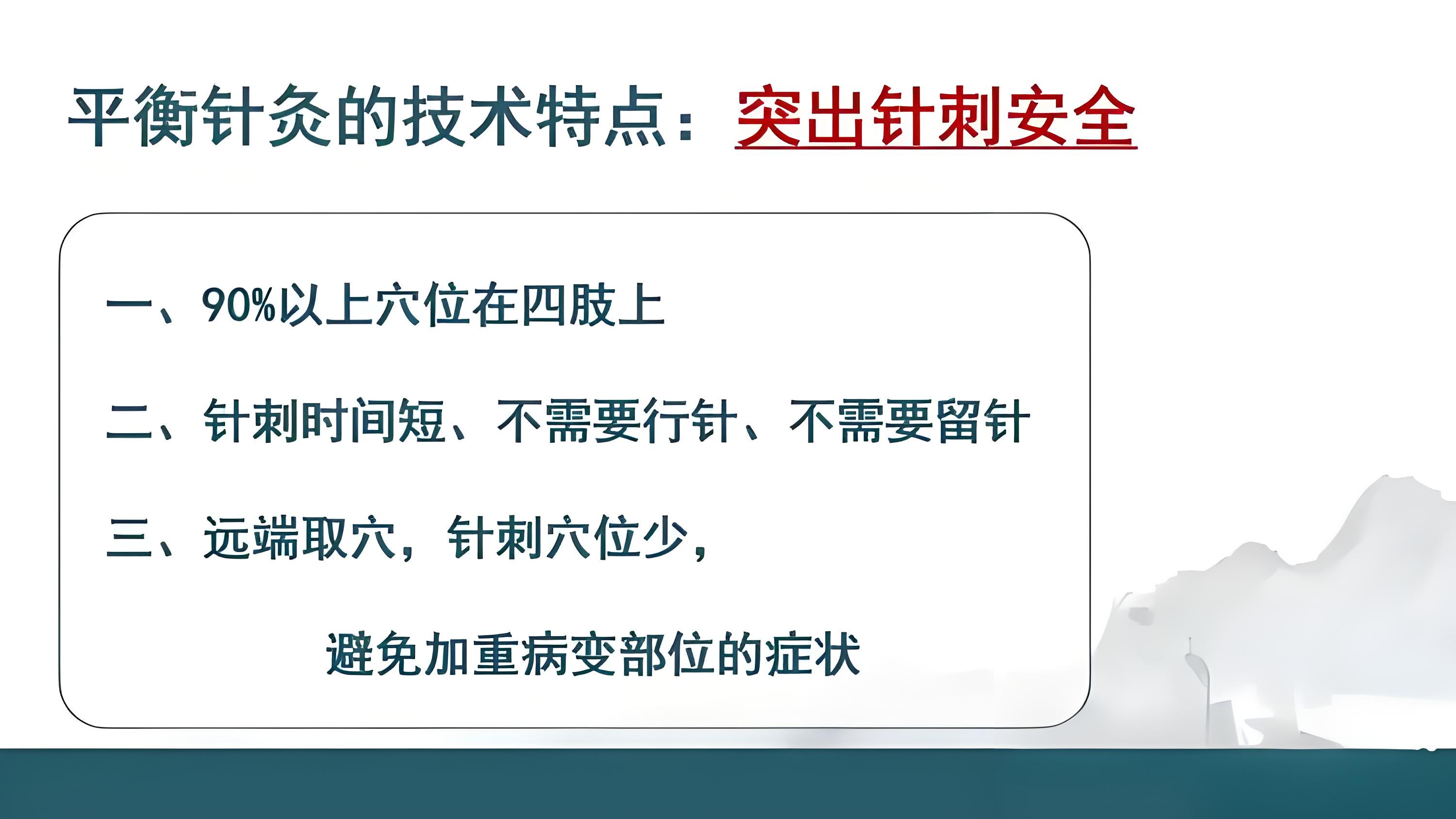 平衡针灸的技术特点：突出针刺安全

一、90%以上穴位在四肢上

二、针刺时间短、不需要行针、不需要留针

三、远端取穴，针刺穴位少，

避免加重病变部位的症状